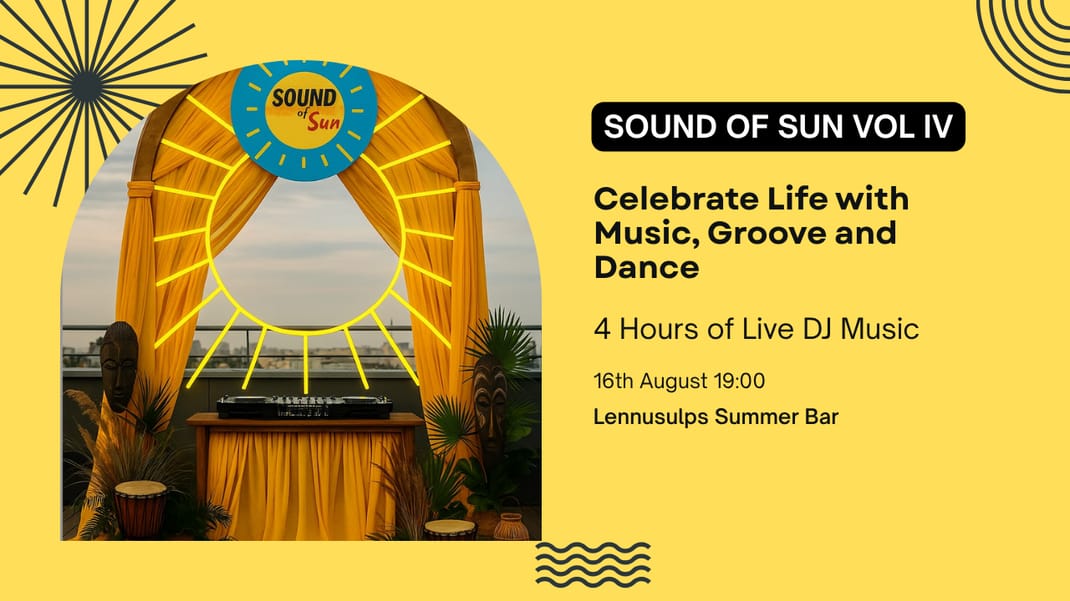 SOUND of Sun

SOUND OF SUN VOL IV

Celebrate Life with Music, Groove and Dance

4 Hours of Live DJ Music

16th August 19:00

Lennusulps Summer Bar